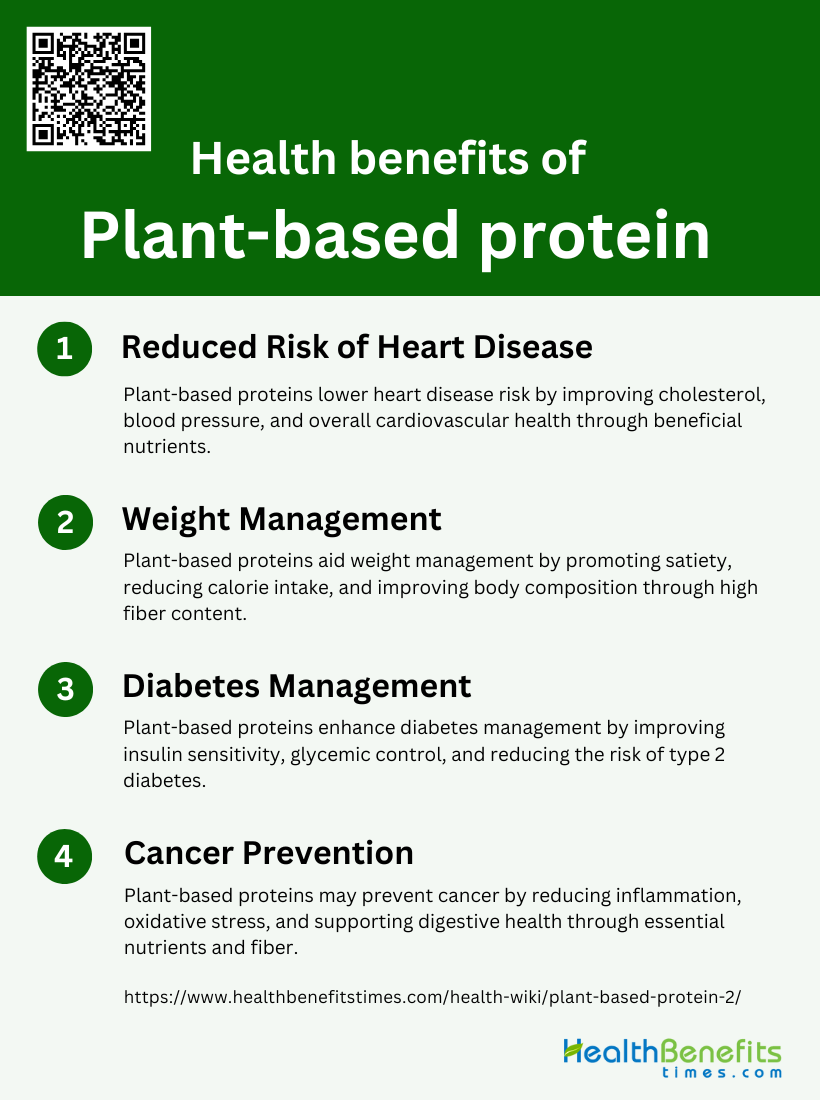 Health benefits of

Plant-based protein

1 Reduced Risk of Heart Disease

Plant-based proteins lower heart disease risk by improving cholesterol, blood pressure, and overall cardiovascular health through beneficial nutrients.

2 Weight Management

Plant-based proteins aid weight management by promoting satiety, reducing calorie intake, and improving body composition through high fiber content.

3 Diabetes Management

Plant-based proteins enhance diabetes management by improving insulin sensitivity, glycemic control, and reducing the risk of type 2 diabetes.

4 Cancer Prevention

Plant-based proteins may prevent cancer by reducing inflammation, oxidative stress, and supporting digestive health through essential nutrients and fiber.

https://www.healthbenefitstimes.com/health-wiki/plant-based-protein-2/

HealthBenefits times.com